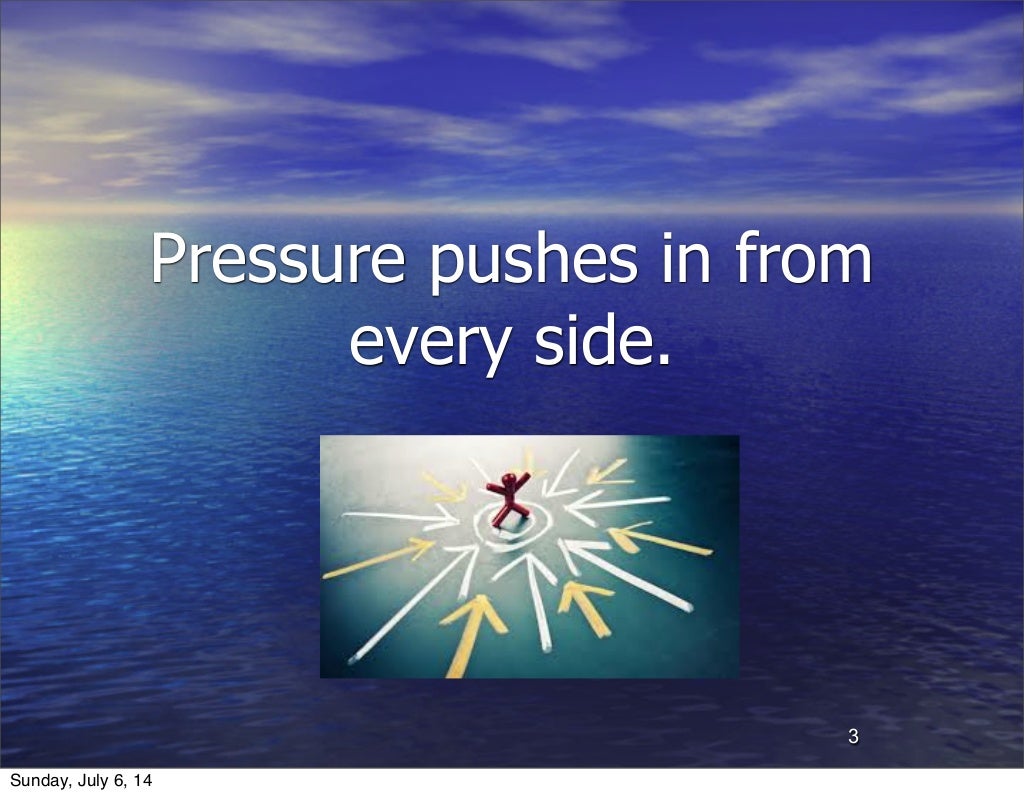 Pressure pushes in from every side.

3

Sunday, July 6, 14